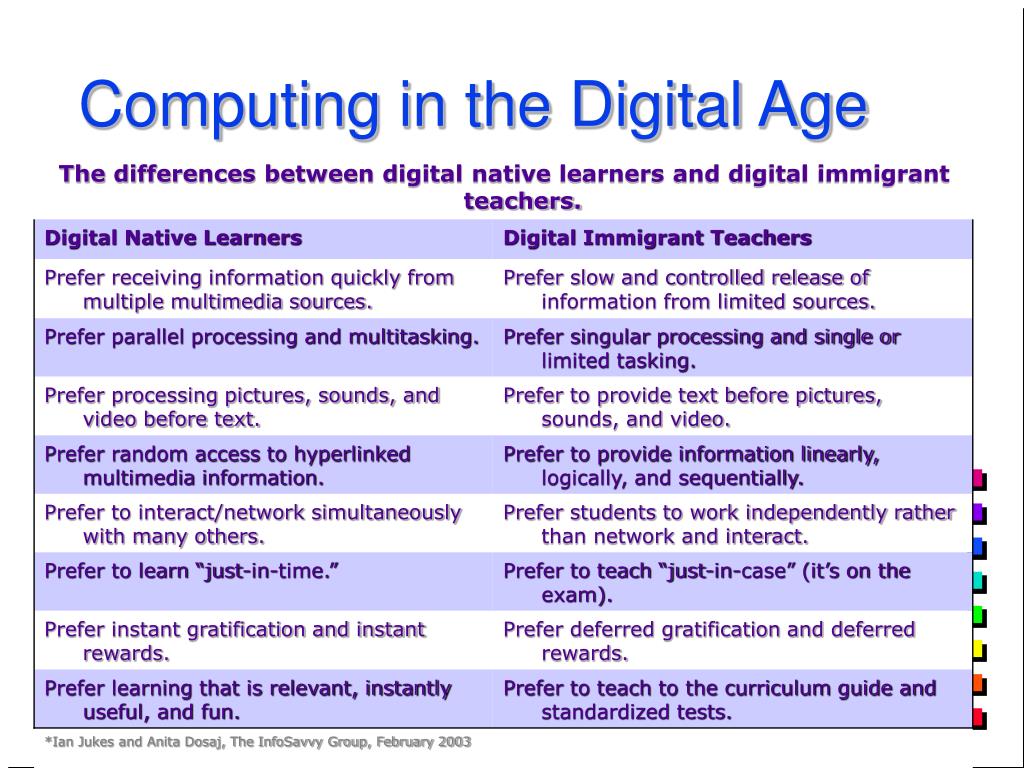 Computing in the Digital Age

The differences between digital native learners and digital immigrant teachers.

| Digital Native Learners | Digital Immigrant Teachers |
|---|---|
| Prefer receiving information quickly from multiple multimedia sources. | Prefer slow and controlled release of information from limited sources. |
| Prefer parallel processing and multitasking. | Prefer singular processing and single or limited tasking. |
| Prefer processing pictures, sounds, and video before text. | Prefer to provide text before pictures, sounds, and video. |
| Prefer random access to hyperlinked multimedia information. | Prefer to provide information linearly, logically, and sequentially. |
| Prefer to interact/network simultaneously with many others. | Prefer students to work independently rather than network and interact. |
| Prefer to learn “just-in-time.” | Prefer to teach “just-in-case” (it’s on the exam). |
| Prefer instant gratification and instant rewards. | Prefer deferred gratification and deferred rewards. |
| Prefer learning that is relevant, instantly useful, and fun. | Prefer to teach to the curriculum guide and standardized tests. |

*Ian Jukes and Anita Dosaj, The InfoSavvy Group, February 2003